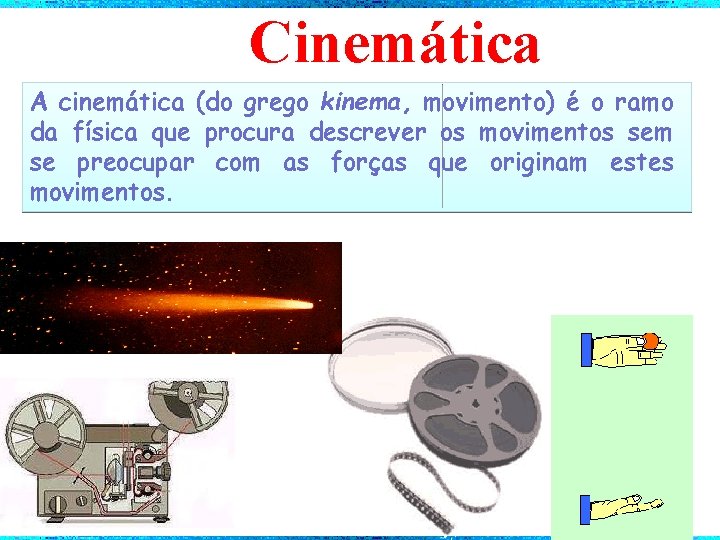 Cinemática

A cinemática (do grego kinema, movimento) é o ramo da física que procura descrever os movimentos sem se preocupar com as forças que originam estes movimentos.